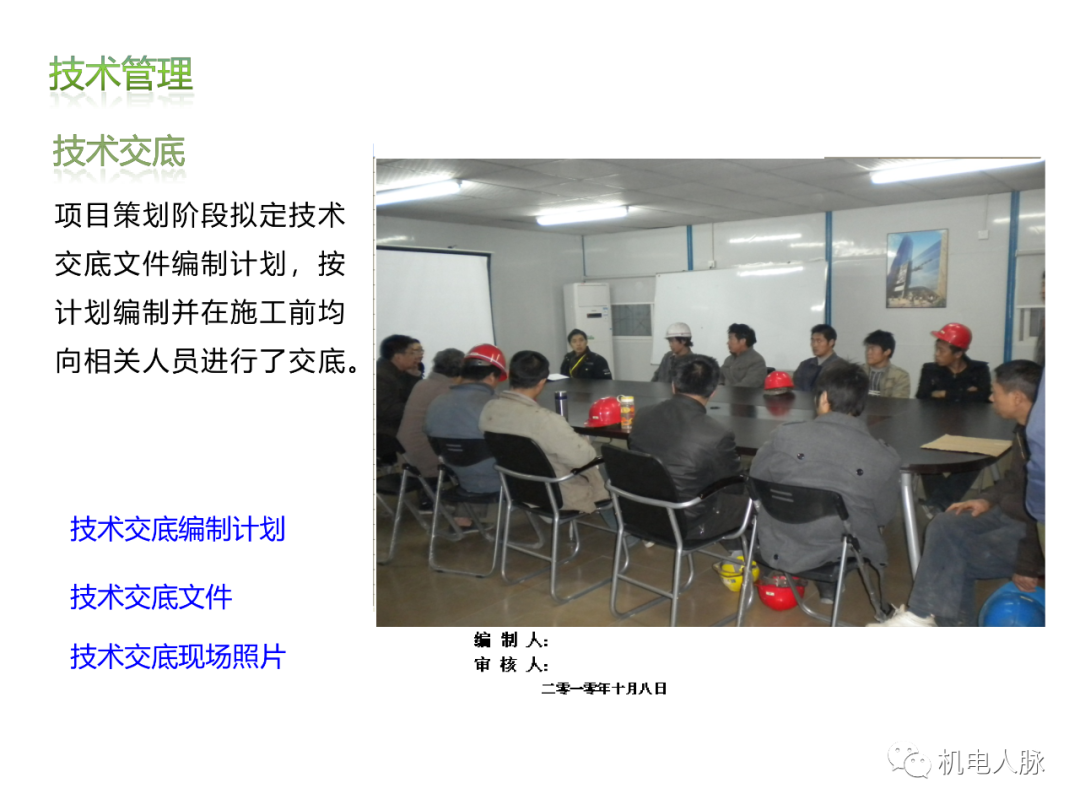 技术管理

技术交底

项目策划阶段拟定技术交底文件编制计划，按计划编制并在施工前均向相关人员进行了交底。

技术交底编制计划

技术交底文件

技术交底现场照片

编 制 人：
审 核 人：
二零一零年十月八日

机电人脉